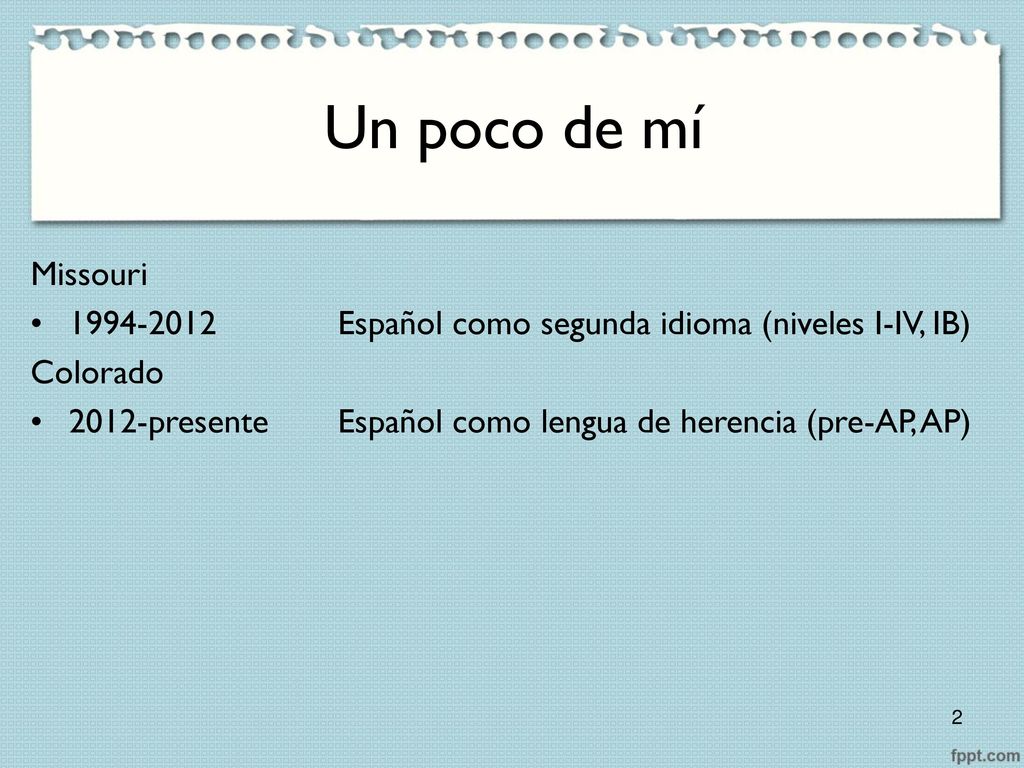 Un poco de mí

Missouri
• 1994-2012 Español como segunda idioma (niveles I-IV, IB)
Colorado
• 2012-presente Español como lengua de herencia (pre-AP, AP)

2

fppt.com